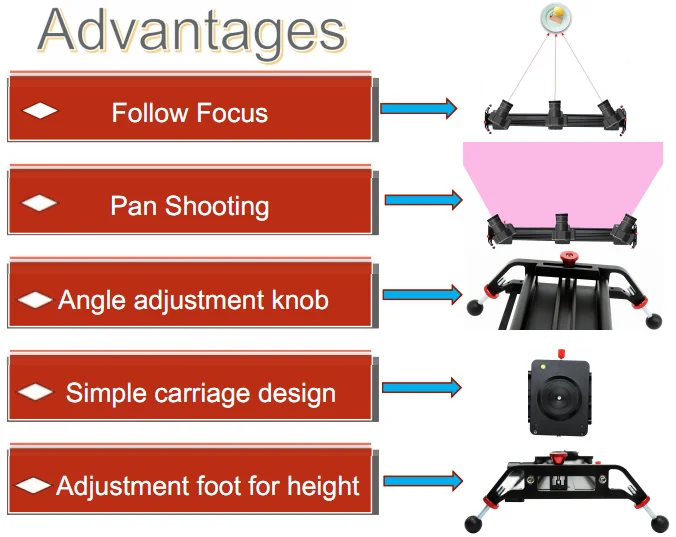 Advantages

Follow Focus

Pan Shooting

Angle adjustment knob

Simple carriage design

Adjustment foot for height